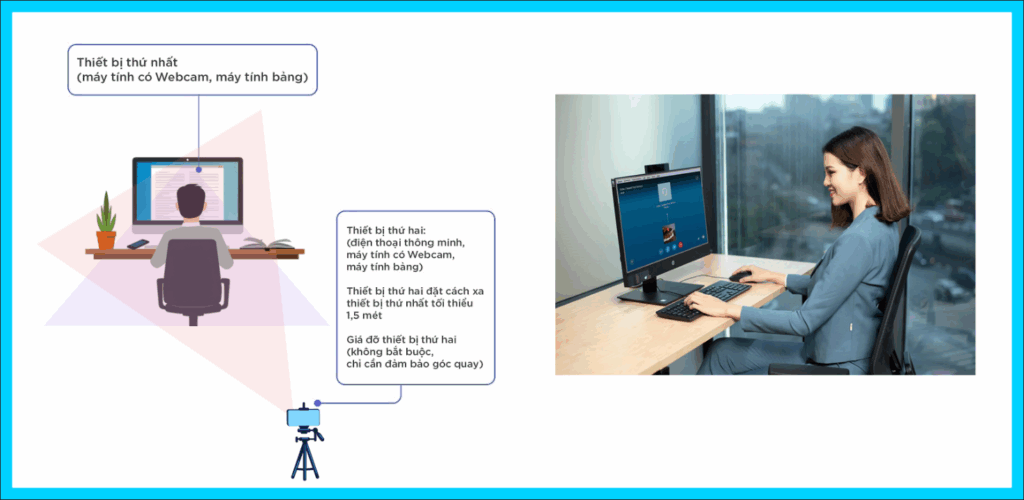 Thiết bị thứ nhất
(máy tính có Webcam, máy tính bảng)

Thiết bị thứ hai:
(điện thoại thông minh, máy tính có Webcam, máy tính bảng)

Thiết bị thứ hai đặt cách xa thiết bị thứ nhất tối thiểu 1,5 mét

Giá đỡ thiết bị thứ hai
(không bắt buộc, chỉ cần đảm bảo góc quay)